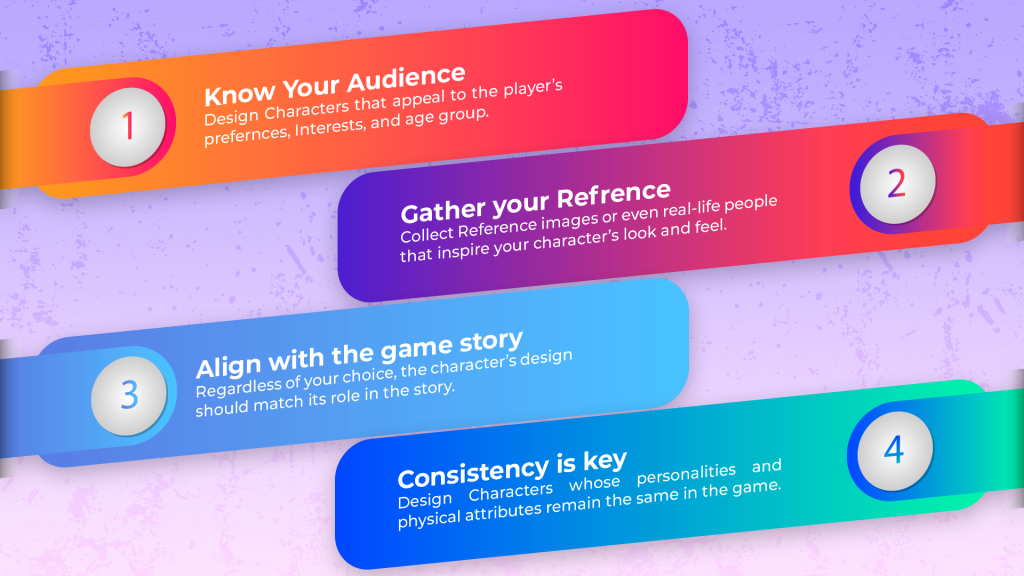 1

Know Your Audience
Design Characters that appeal to the player's prefernces, Interests, and age group.

2

Gather your Refrence
Collect Reference images or even real-life people that inspire your character's look and feel.

3

Align with the game story
Regardless of your choice, the character's design should match its role in the story.

4

Consistency is key
Design Characters whose personalities and physical attributes remain the same in the game.